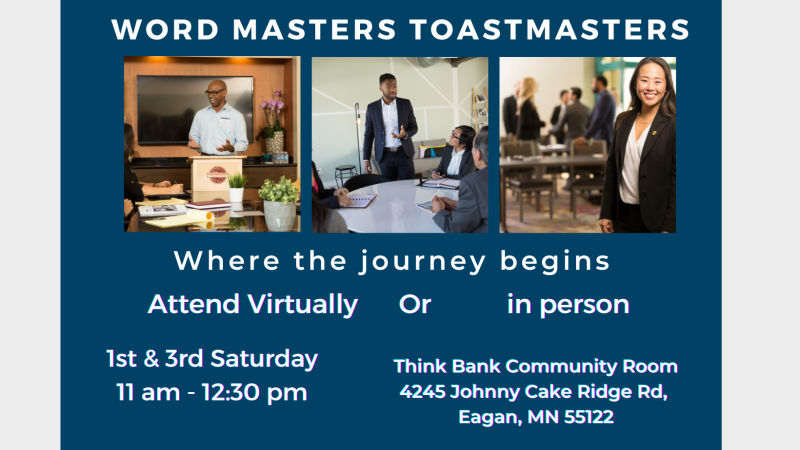 WORD MASTERS TOASTMASTERS

Where the journey begins

Attend Virtually Or in person

1st & 3rd Saturday
11 am - 12:30 pm

Think Bank Community Room
4245 Johnny Cake Ridge Rd,
Eagan, MN 55122